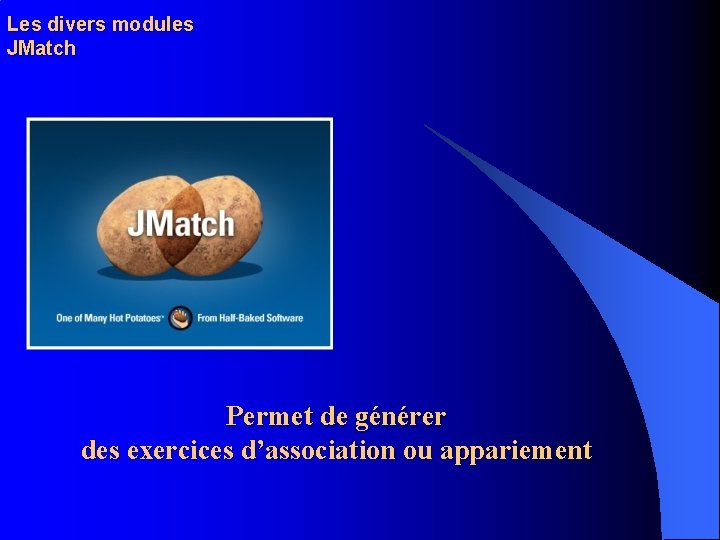 Les divers modules
JMatch

JMatch

One of Many Hot Potatoes™ From Half-Baked Software

Permet de générer
des exercices d'association ou appariement